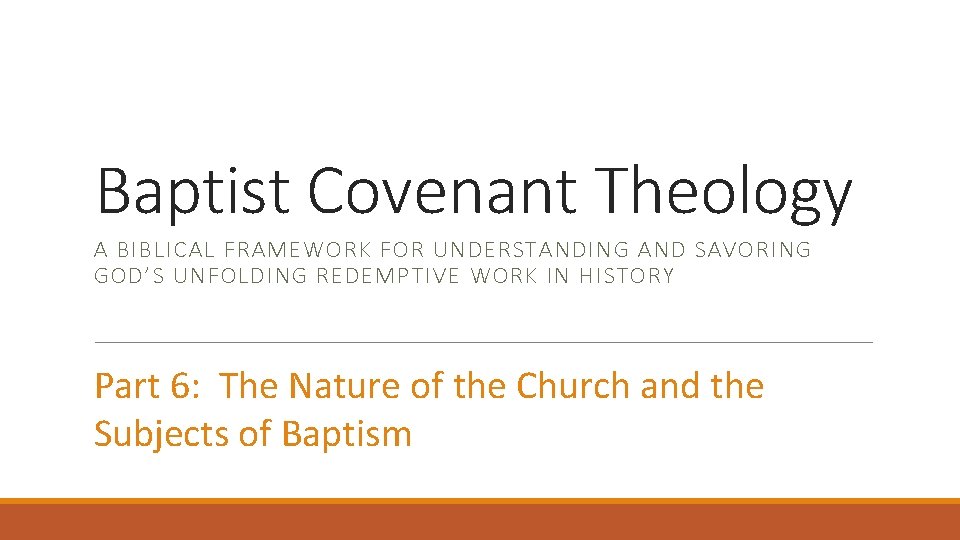 Baptist Covenant Theology

A BIBLICAL FRAMEWORK FOR UNDERSTANDING AND SAVORING GOD'S UNFOLDING REDEMPTIVE WORK IN HISTORY

Part 6: The Nature of the Church and the Subjects of Baptism